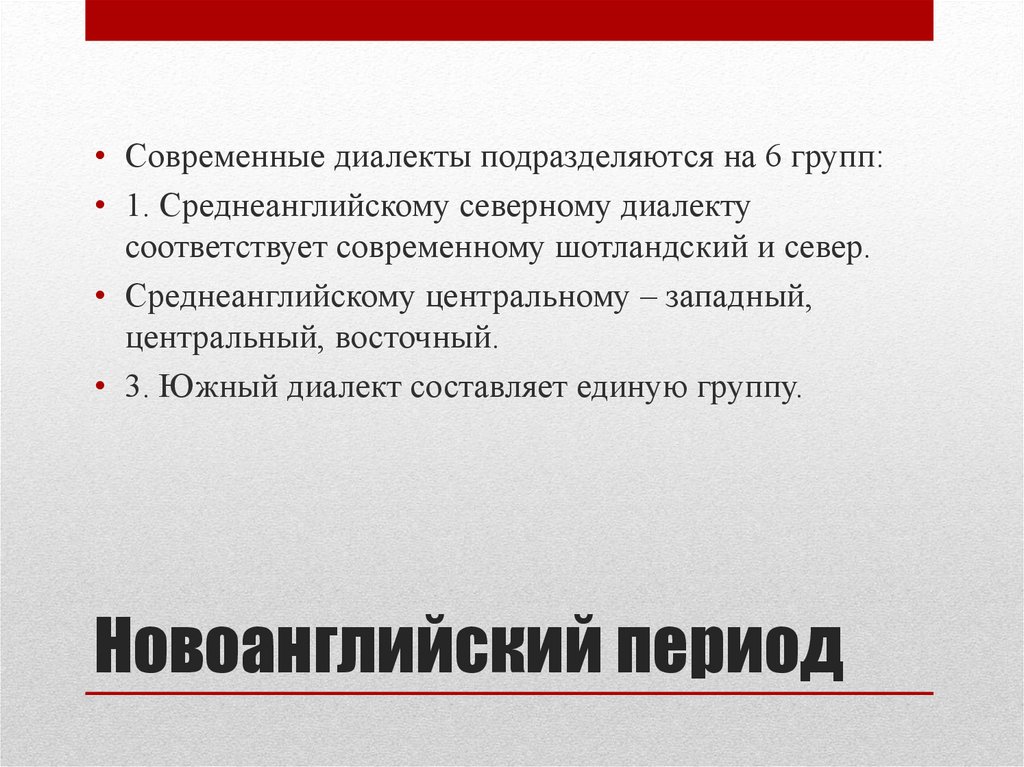 • Современные диалекты подразделяются на 6 групп:
• 1. Среднеанглийскому северному диалекту соответствует современному шотландский и север.
• Среднеанглийскому центральному – западный, центральный, восточный.
• 3. Южный диалект составляет единую группу.

Новоанглийский период